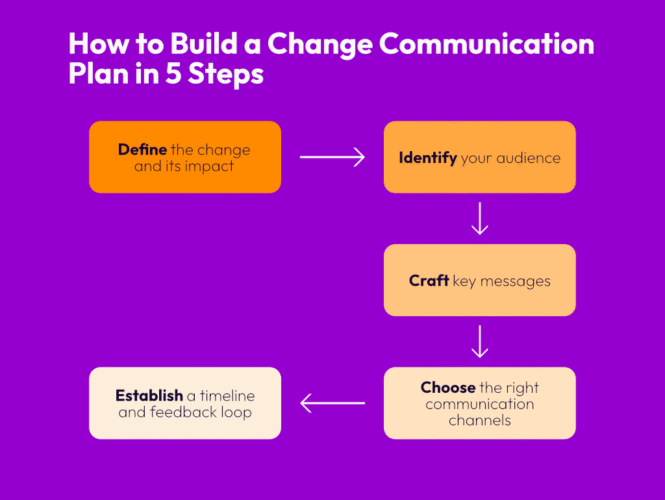 How to Build a Change Communication Plan in 5 Steps

Define the change and its impact

Identify your audience

Craft key messages

Choose the right communication channels

Establish a timeline and feedback loop